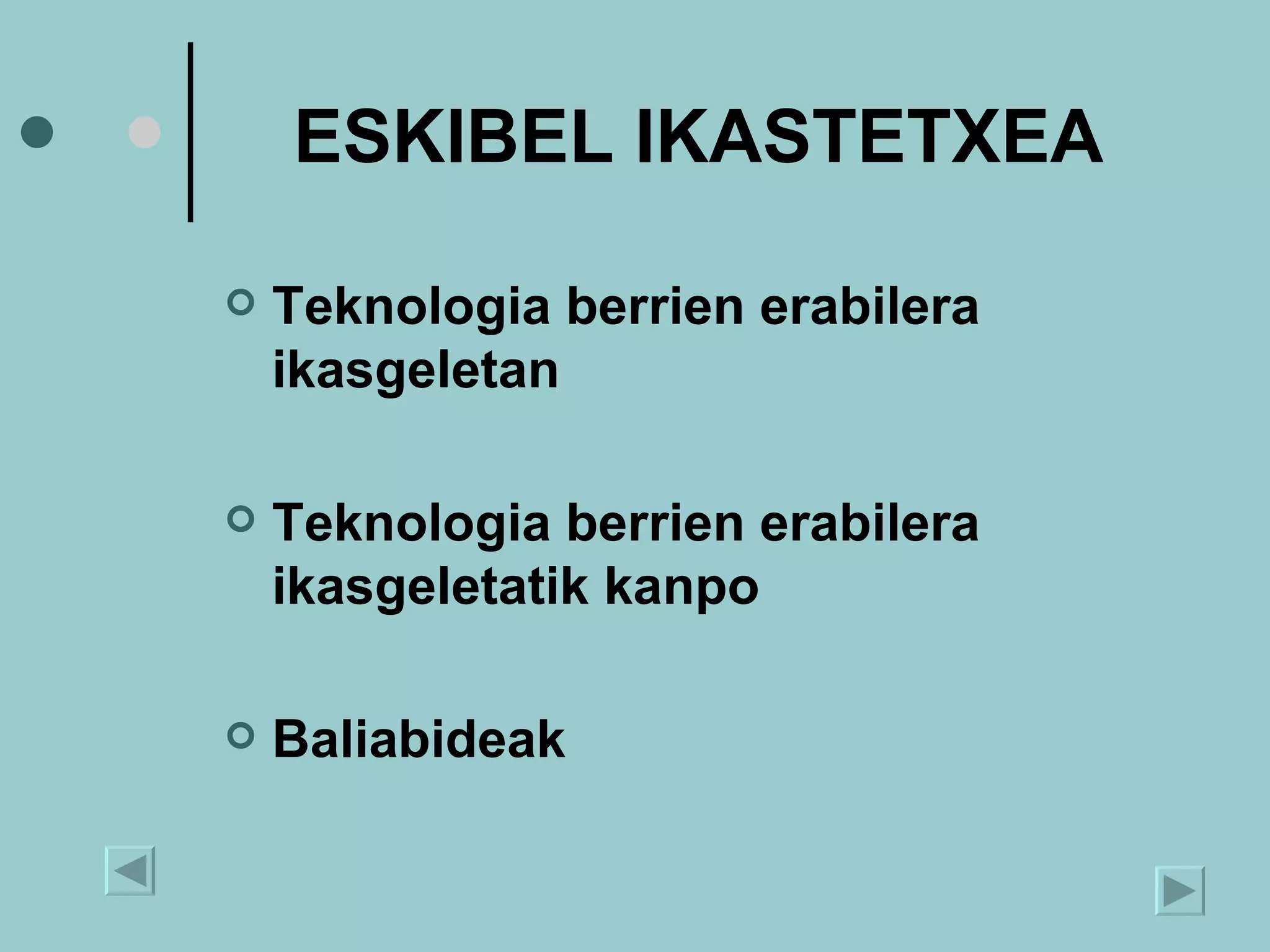 ESKIBEL IKASTETXEA

Teknologia berrien erabilera ikasgeletan

Teknologia berrien erabilera ikasgeletatik kanpo

Baliabideak